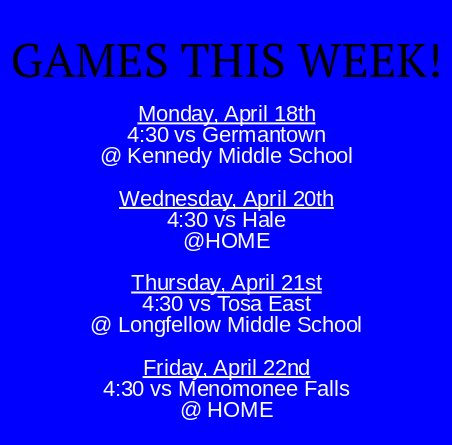 GAMES THIS WEEK!

Monday, April 18th
4:30 vs Germantown
@ Kennedy Middle School

Wednesday, April 20th
4:30 vs Hale
@HOME

Thursday, April 21st
4:30 vs Tosa East
@ Longfellow Middle School

Friday, April 22nd
4:30 vs Menomonee Falls
@ HOME